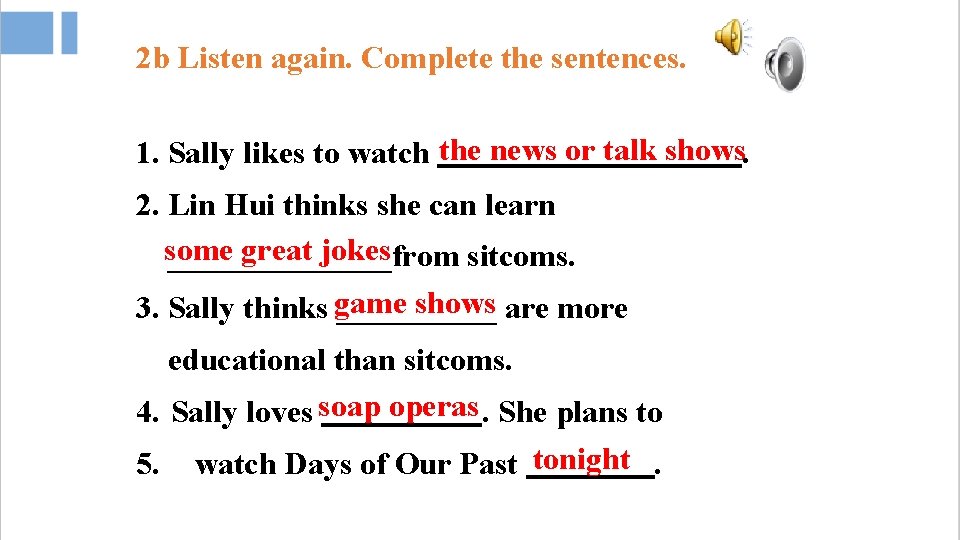 2b Listen again. Complete the sentences.

1. Sally likes to watch the news or talk shows.

2. Lin Hui thinks she can learn some great jokes from sitcoms.

3. Sally thinks game shows are more educational than sitcoms.

4. Sally loves soap operas. She plans to

5. watch Days of Our Past tonight.